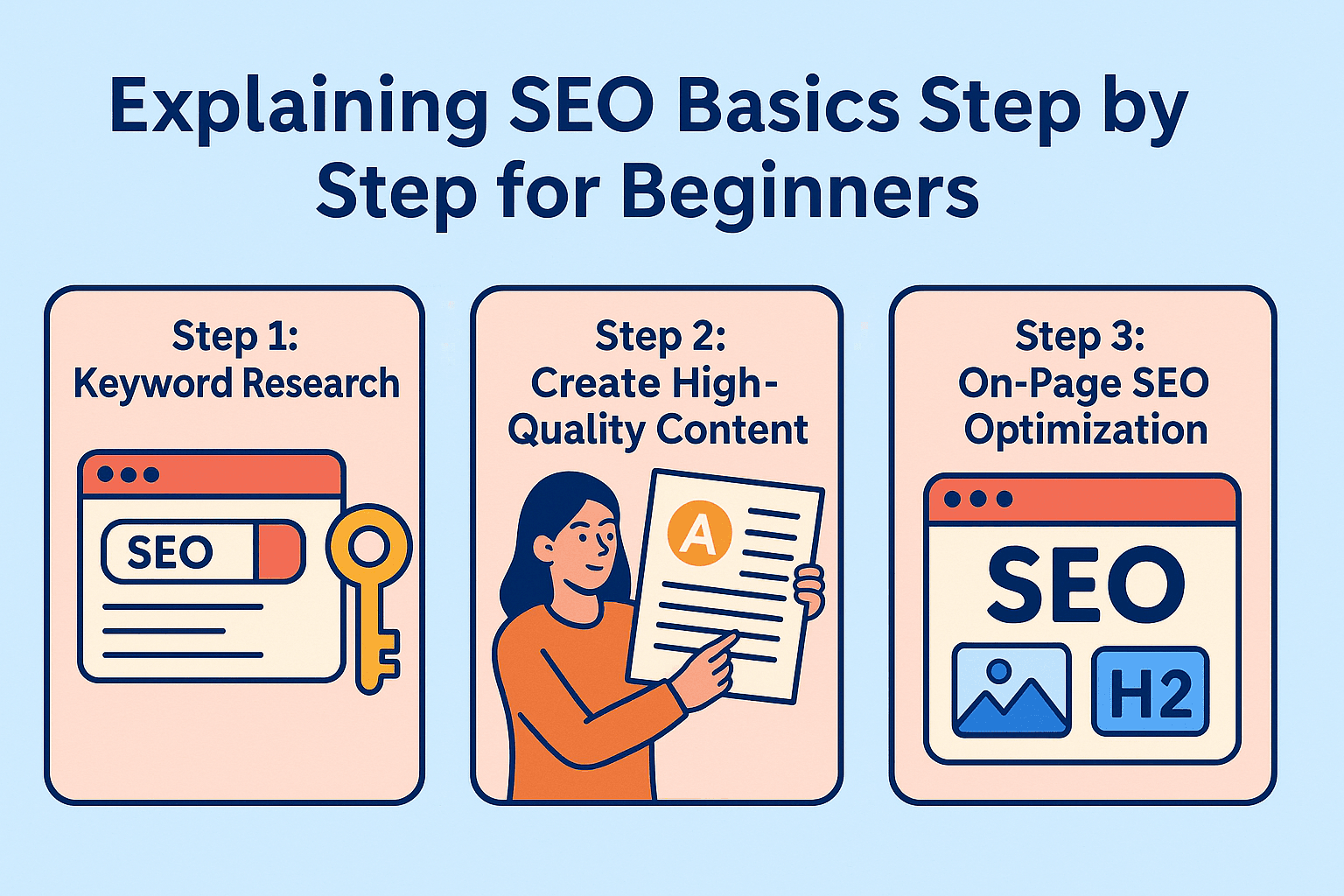 Explaining SEO Basics Step by Step for Beginners

Step 1:
Keyword Research

SEO

Step 2:
Create High-Quality Content

A

Step 3:
On-Page SEO Optimization

SEO

H2